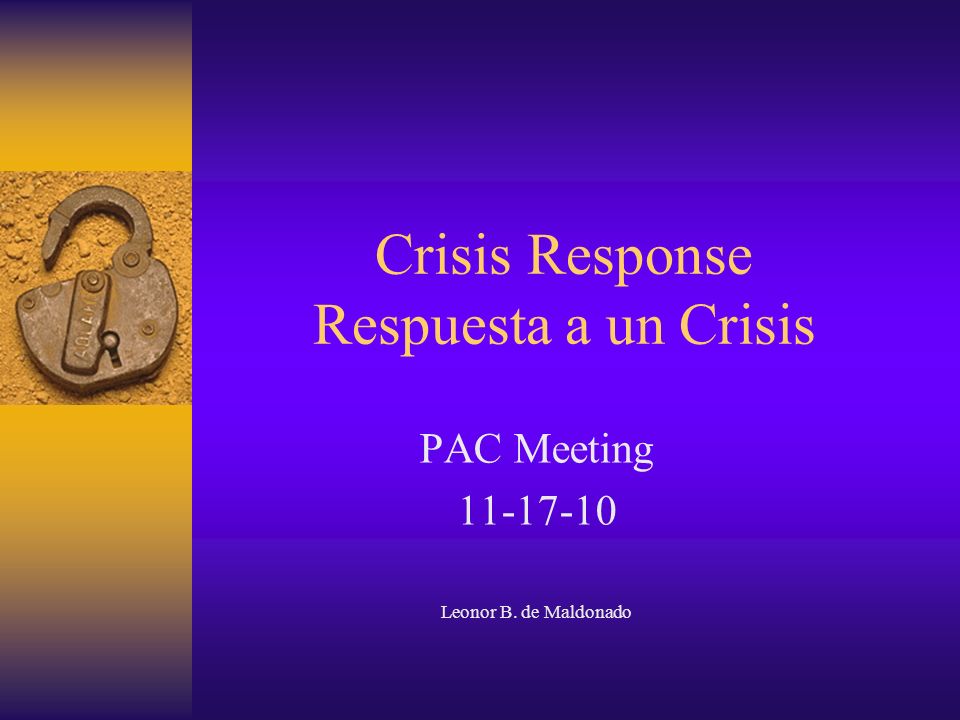 Crisis Response
Respuesta a un Crisis

PAC Meeting
11-17-10

Leonor B. de Maldonado